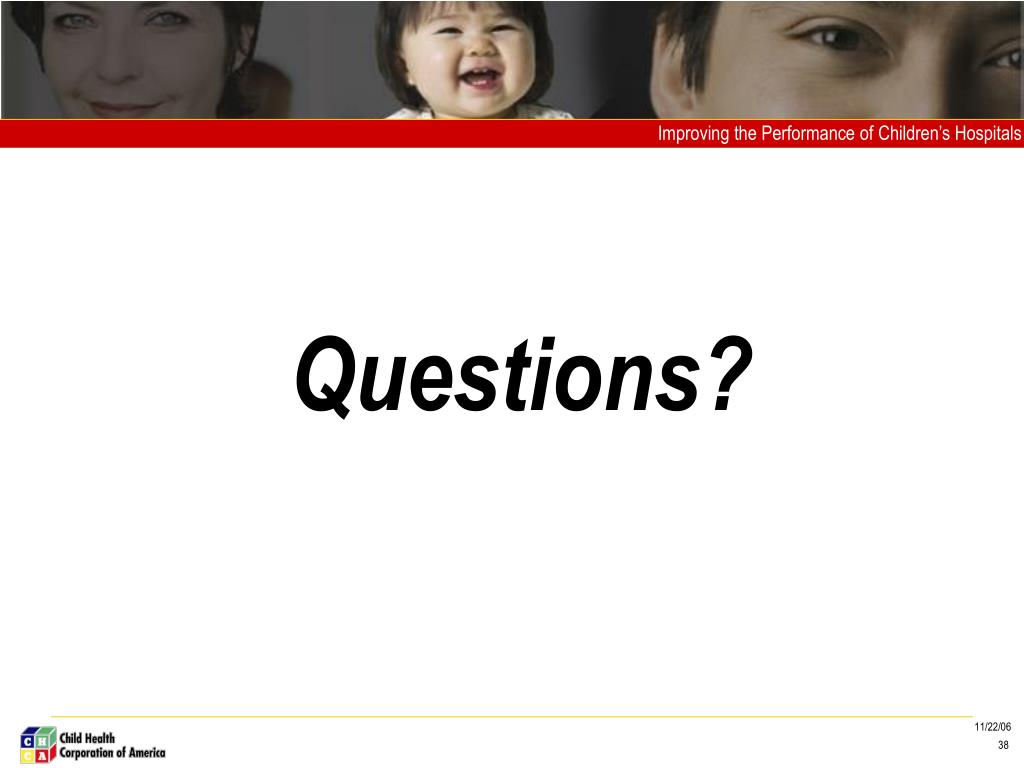 Improving the Performance of Children's Hospitals

Questions?

C H
C A
Child Health
Corporation of America

11/22/06
38